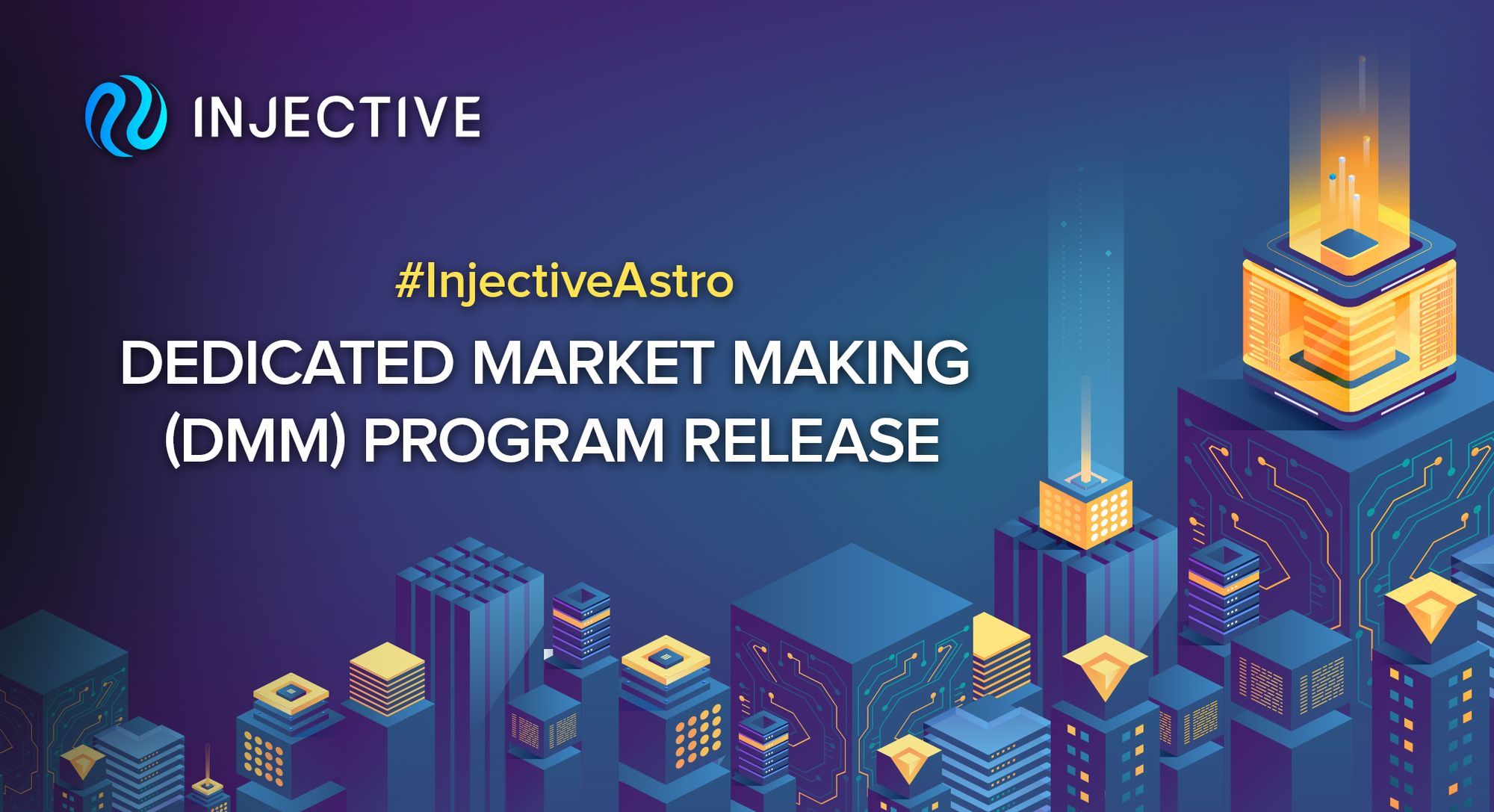 INJECTIVE

#InjectiveAstro

DEDICATED MARKET MAKING (DMM) PROGRAM RELEASE